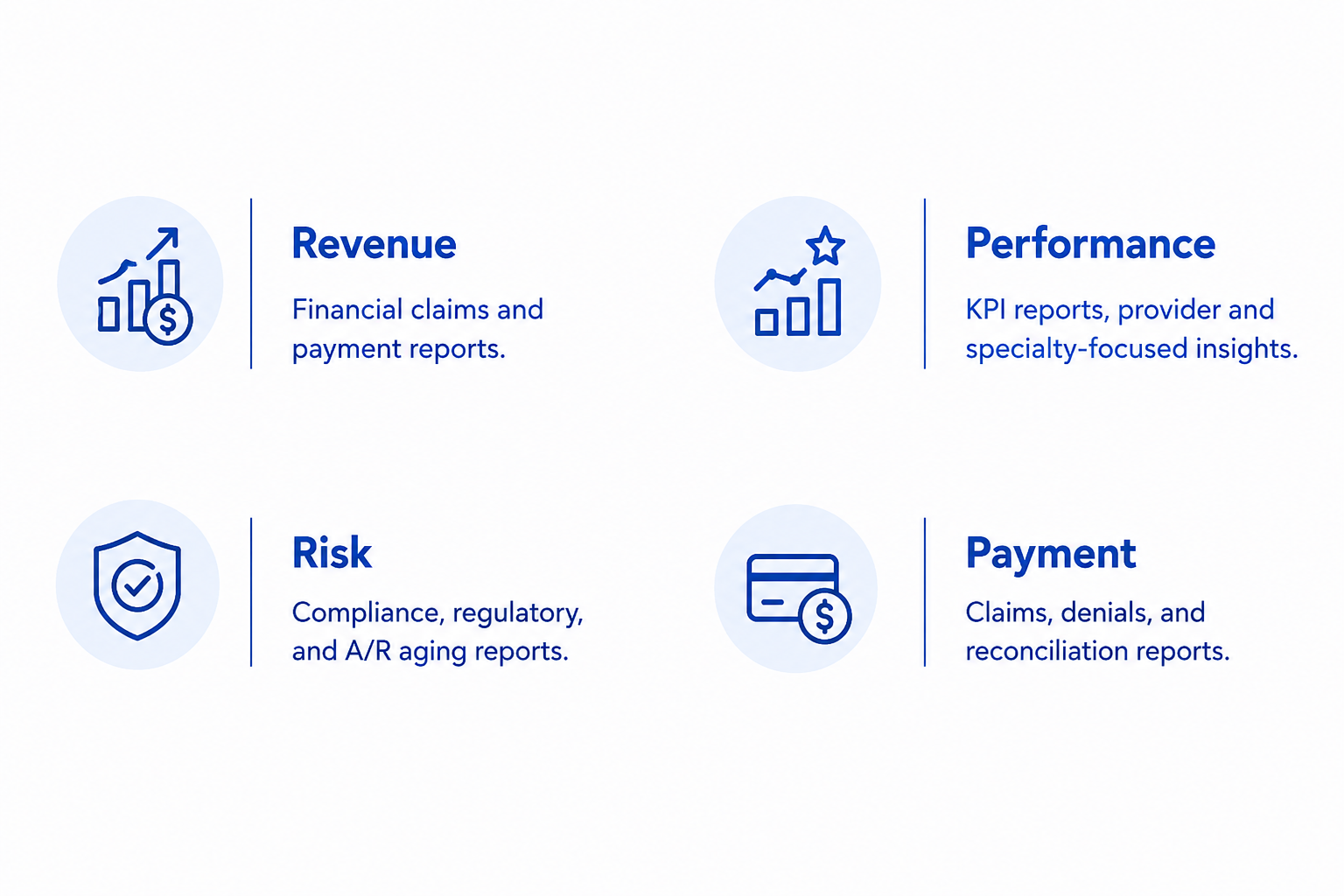 Revenue

Financial claims and payment reports.

Performance

KPI reports, provider and specialty-focused insights.

Risk

Compliance, regulatory, and A/R aging reports.

Payment

Claims, denials, and reconciliation reports.